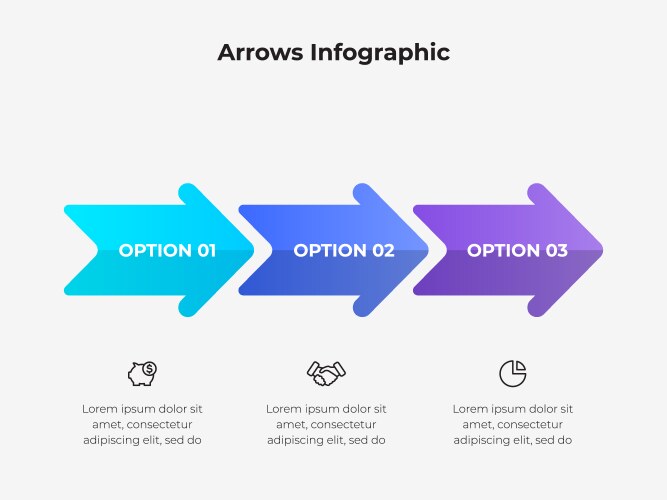 Arrows Infographic

OPTION 01

OPTION 02

OPTION 03

Lorem ipsum dolor sit amet, consectetur adipiscing elit, sed do

Lorem ipsum dolor sit amet, consectetur adipiscing elit, sed do

Lorem ipsum dolor sit amet, consectetur adipiscing elit, sed do